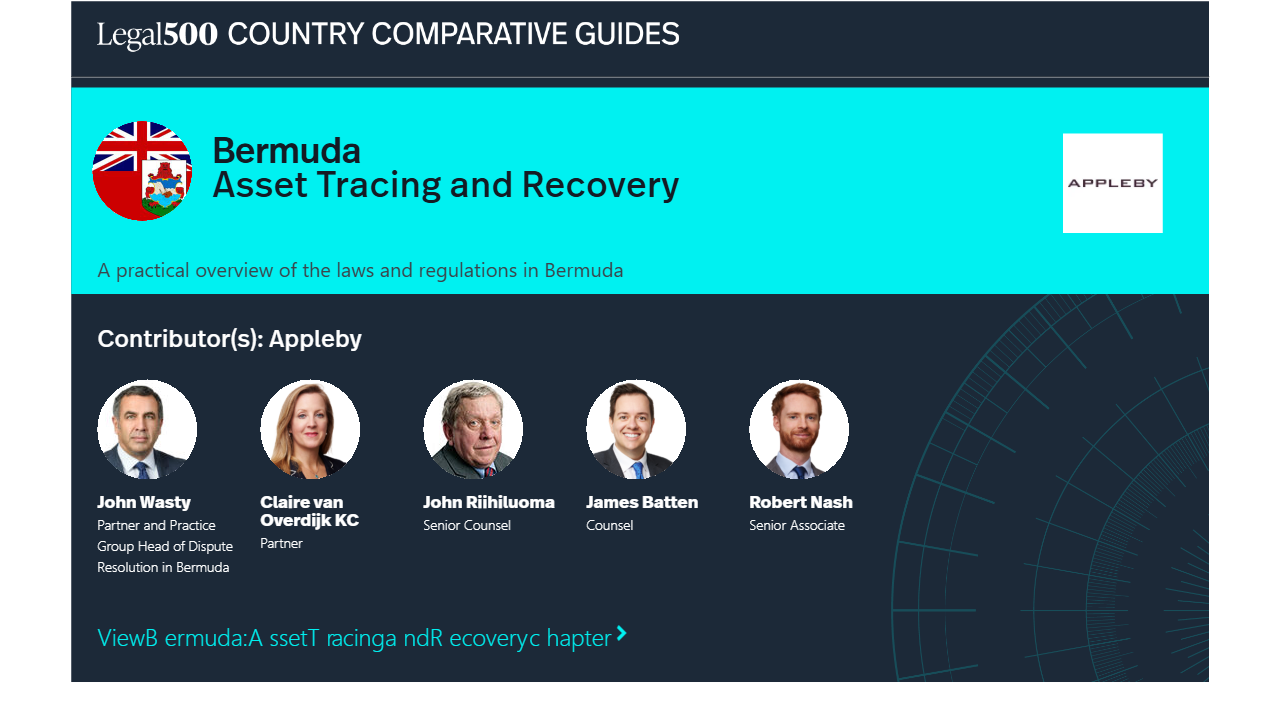 Legal500 COUNTRY COMPARATIVE GUIDES

Bermuda
Asset Tracing and Recovery

APPLEBY

A practical overview of the laws and regulations in Bermuda

Contributor(s): Appleby

John Wasty
Partner and Practice Group Head of Dispute Resolution in Bermuda

Claire van Overdijk KC
Partner

John Riihiluoma
Senior Counsel

James Batten
Counsel

Robert Nash
Senior Associate

ViewB ermuda:A ssetT racinga ndR ecoveryc hapter